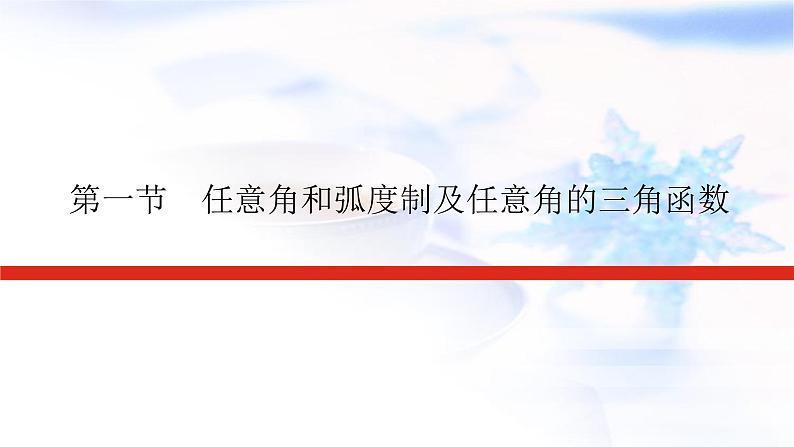 第一节　任意角和弧度制及任意角的三角函数